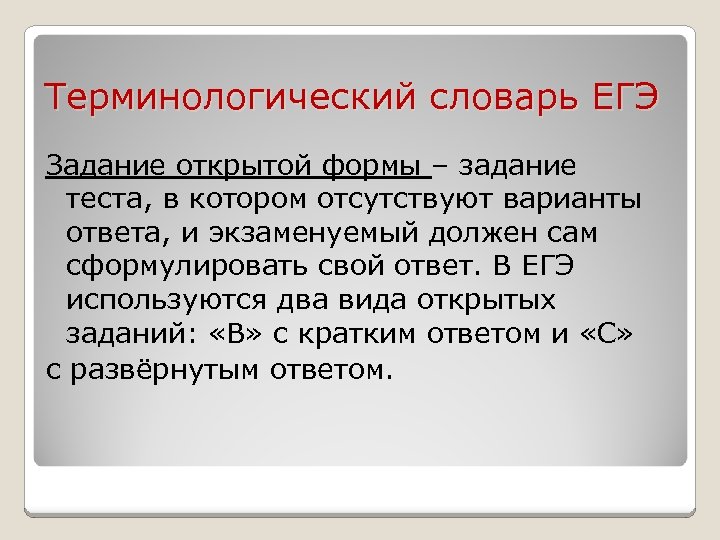 Терминологический словарь ЕГЭ

Задание открытой формы – задание теста, в котором отсутствуют варианты ответа, и экзаменуемый должен сам сформулировать свой ответ. В ЕГЭ используются два вида открытых заданий: «В» с кратким ответом и «С» с развёрнутым ответом.